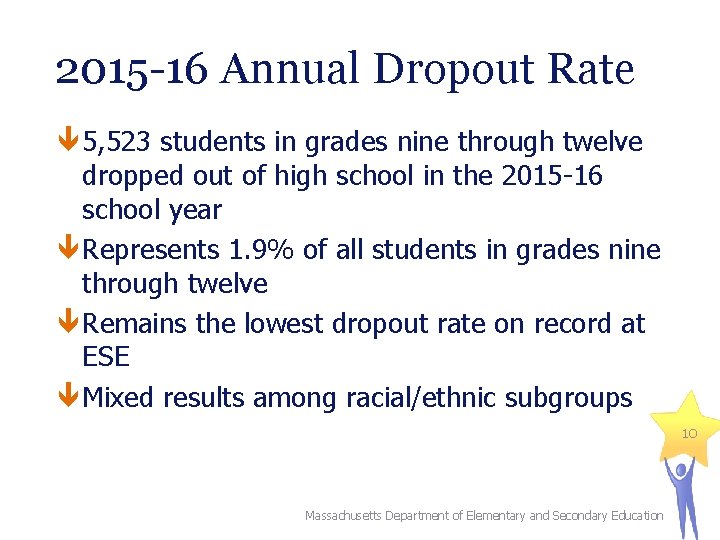 2015-16 Annual Dropout Rate

5,523 students in grades nine through twelve dropped out of high school in the 2015-16 school year

Represents 1.9% of all students in grades nine through twelve

Remains the lowest dropout rate on record at ESE

Mixed results among racial/ethnic subgroups

10

Massachusetts Department of Elementary and Secondary Education